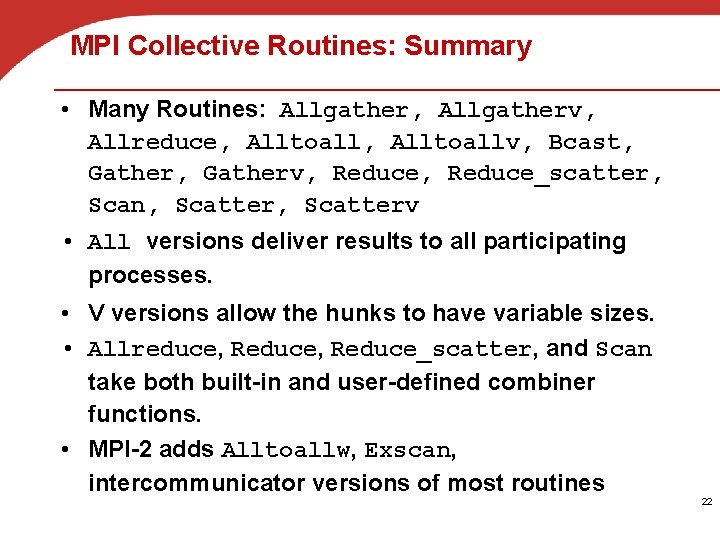 MPI Collective Routines: Summary

• Many Routines: Allgather, Allgatherv, Allreduce, Alltoall, Alltoallv, Bcast, Gather, Gatherv, Reduce, Reduce_scatter, Scan, Scatter, Scatterv

• All versions deliver results to all participating processes.

• V versions allow the hunks to have variable sizes.

• Allreduce, Reduce, Reduce_scatter, and Scan take both built-in and user-defined combiner functions.

• MPI-2 adds Alltoallw, Exscan, intercommunicator versions of most routines

22